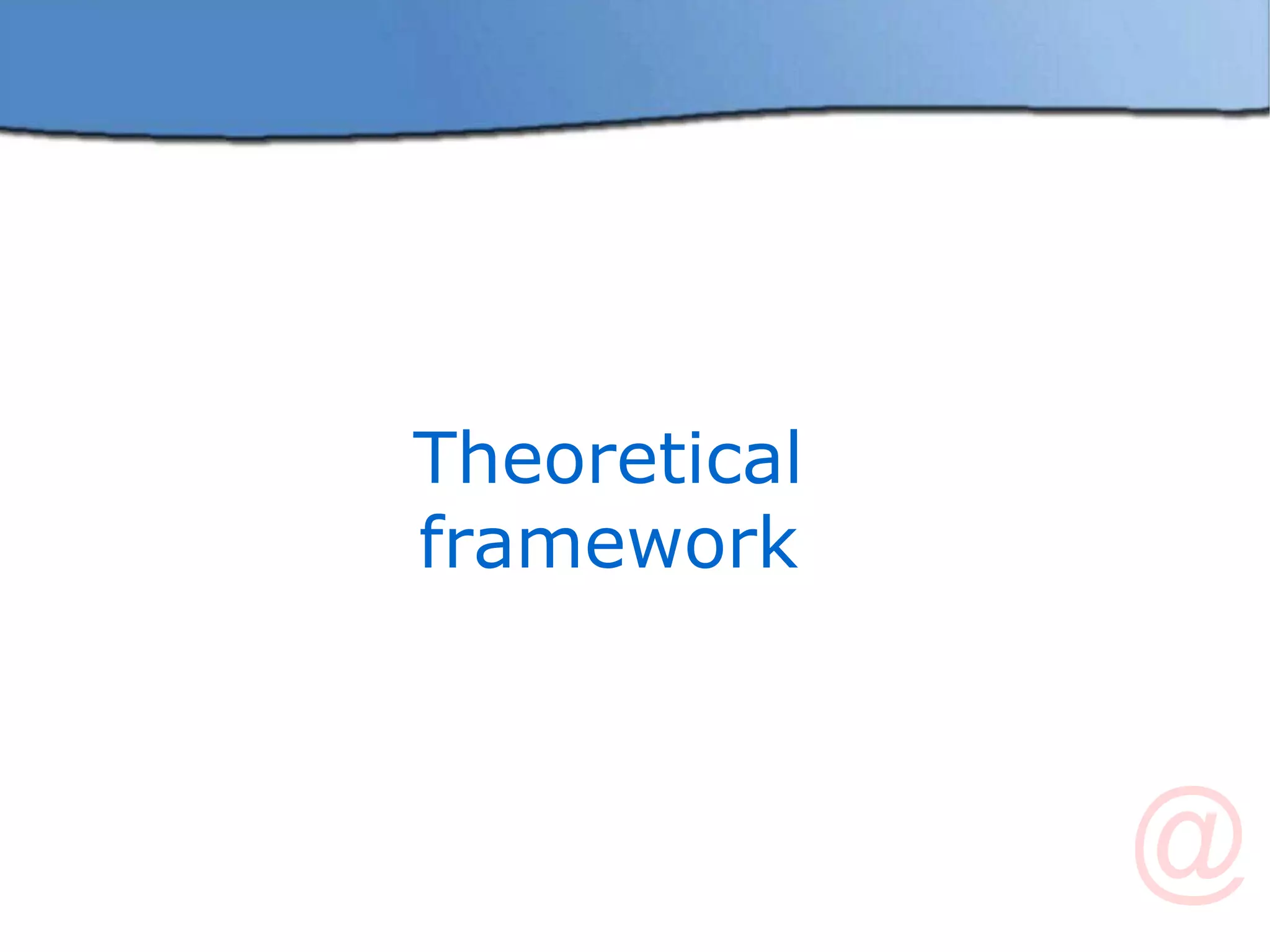 Theoretical framework

@